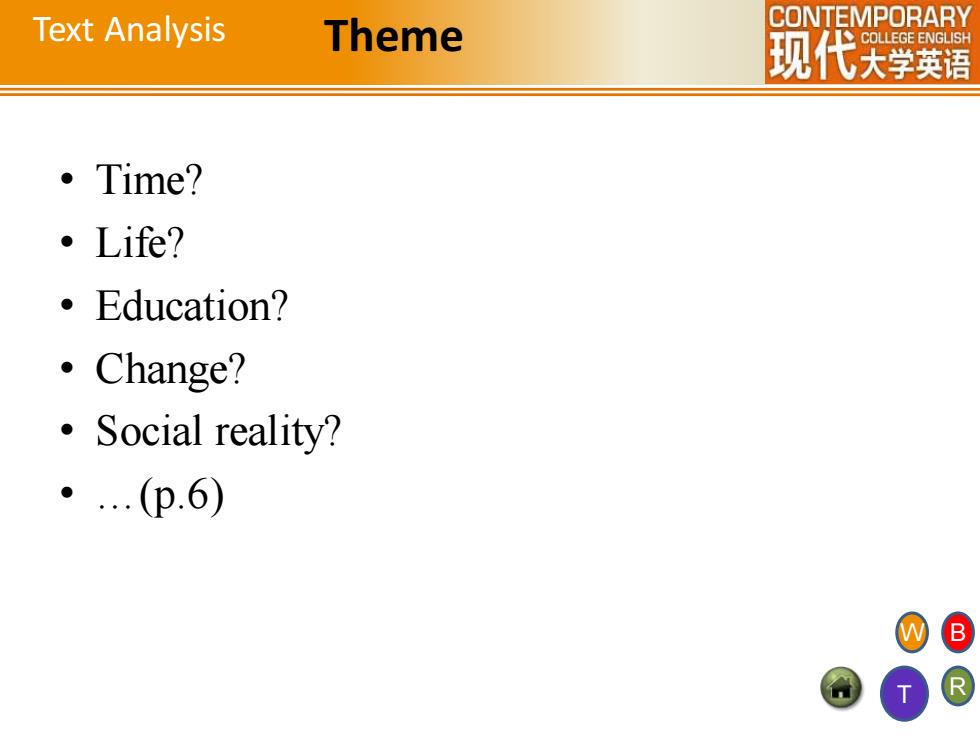 Text Analysis Theme

CONTEMPORARY COLLEGE ENGLISH 现代大学英语

• Time?
• Life?
• Education?
• Change?
• Social reality?
• …(p.6)

W B
T R